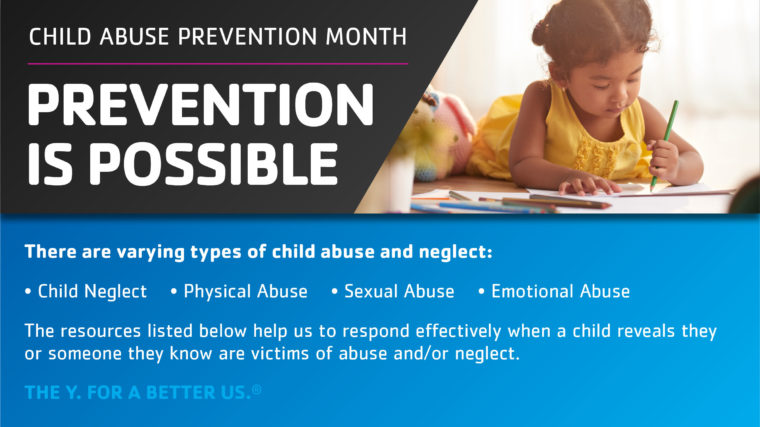 CHILD ABUSE PREVENTION MONTH

PREVENTION IS POSSIBLE

There are varying types of child abuse and neglect:

• Child Neglect • Physical Abuse • Sexual Abuse • Emotional Abuse

The resources listed below help us to respond effectively when a child reveals they or someone they know are victims of abuse and/or neglect.

THE Y. FOR A BETTER US.®